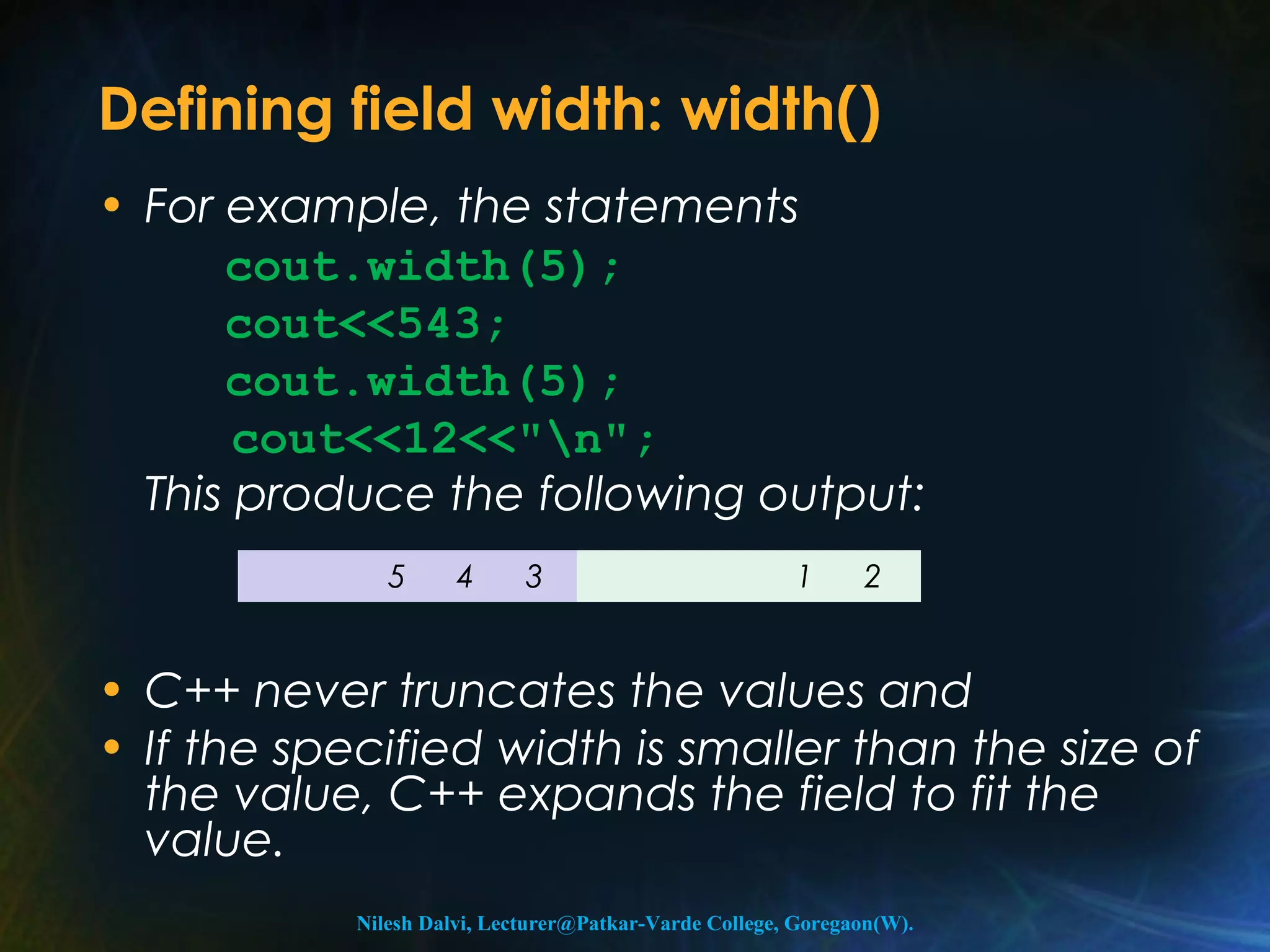 Defining field width: width()

• For example, the statements
cout.width(5);
cout<<543;
cout.width(5);
cout<<12<<"\n";
This produce the following output:

|  |  | 5 | 4 | 3 |  |  |  | 1 | 2 |
|---|---|---|---|---|---|---|---|---|---|

• C++ never truncates the values and
• If the specified width is smaller than the size of the value, C++ expands the field to fit the value.

Nilesh Dalvi, Lecturer@Patkar-Varde College, Goregaon(W).